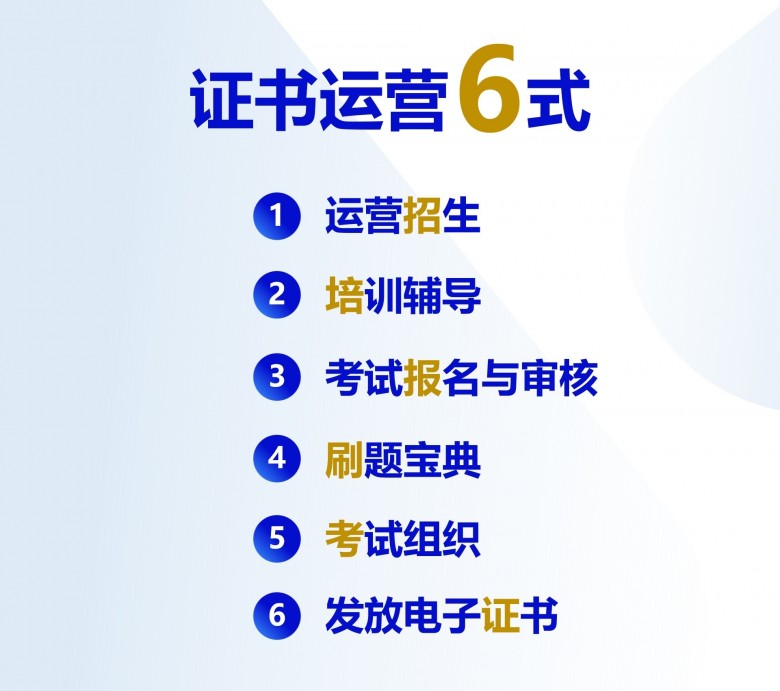 证书运营6式

1 运营招生

2 培训辅导

3 考试报名与审核

4 刷题宝典

5 考试组织

6 发放电子证书